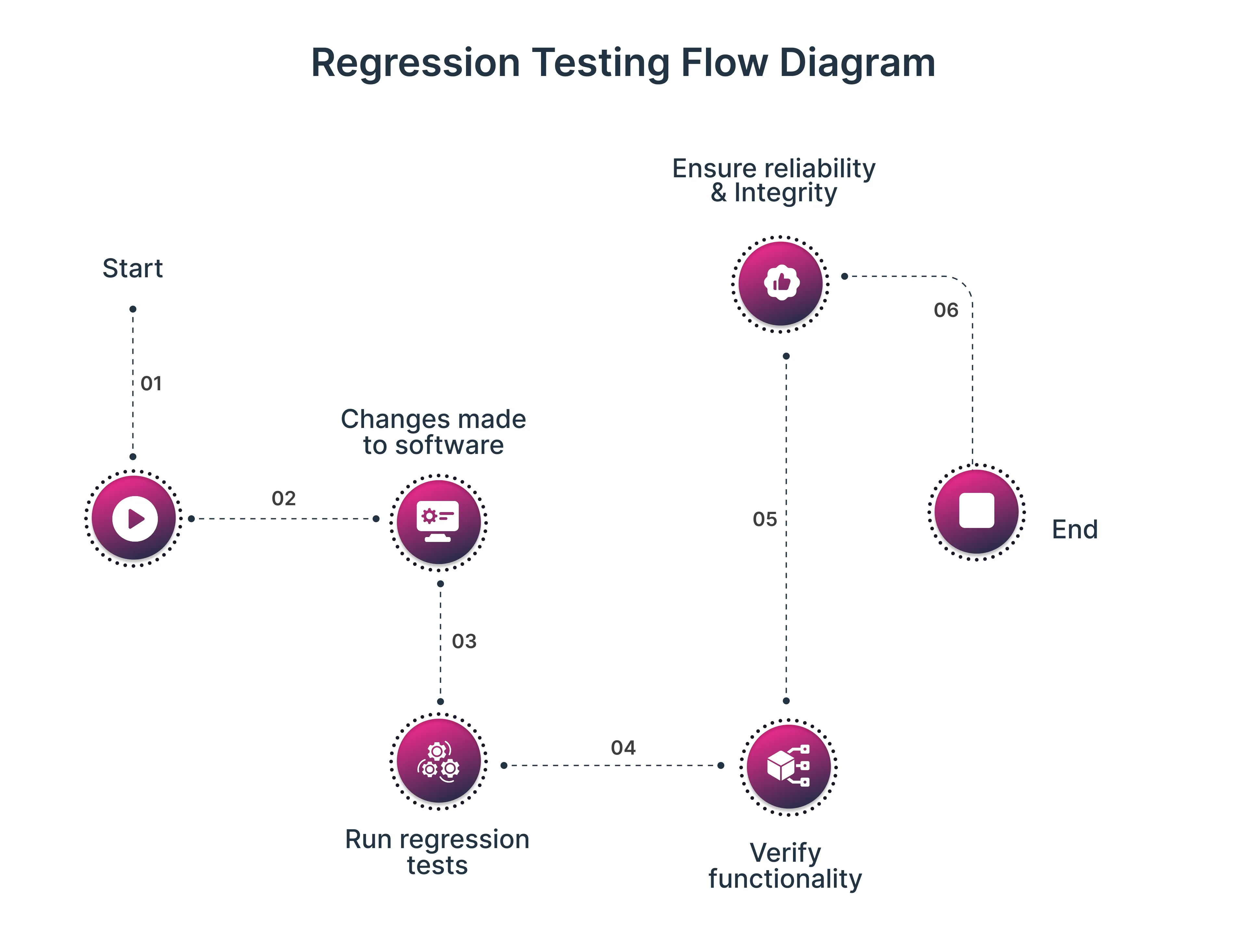 Regression Testing Flow Diagram

Start

01

02

Changes made to software

03

Run regression tests

04

Verify functionality

05

Ensure reliability & Integrity

06

End